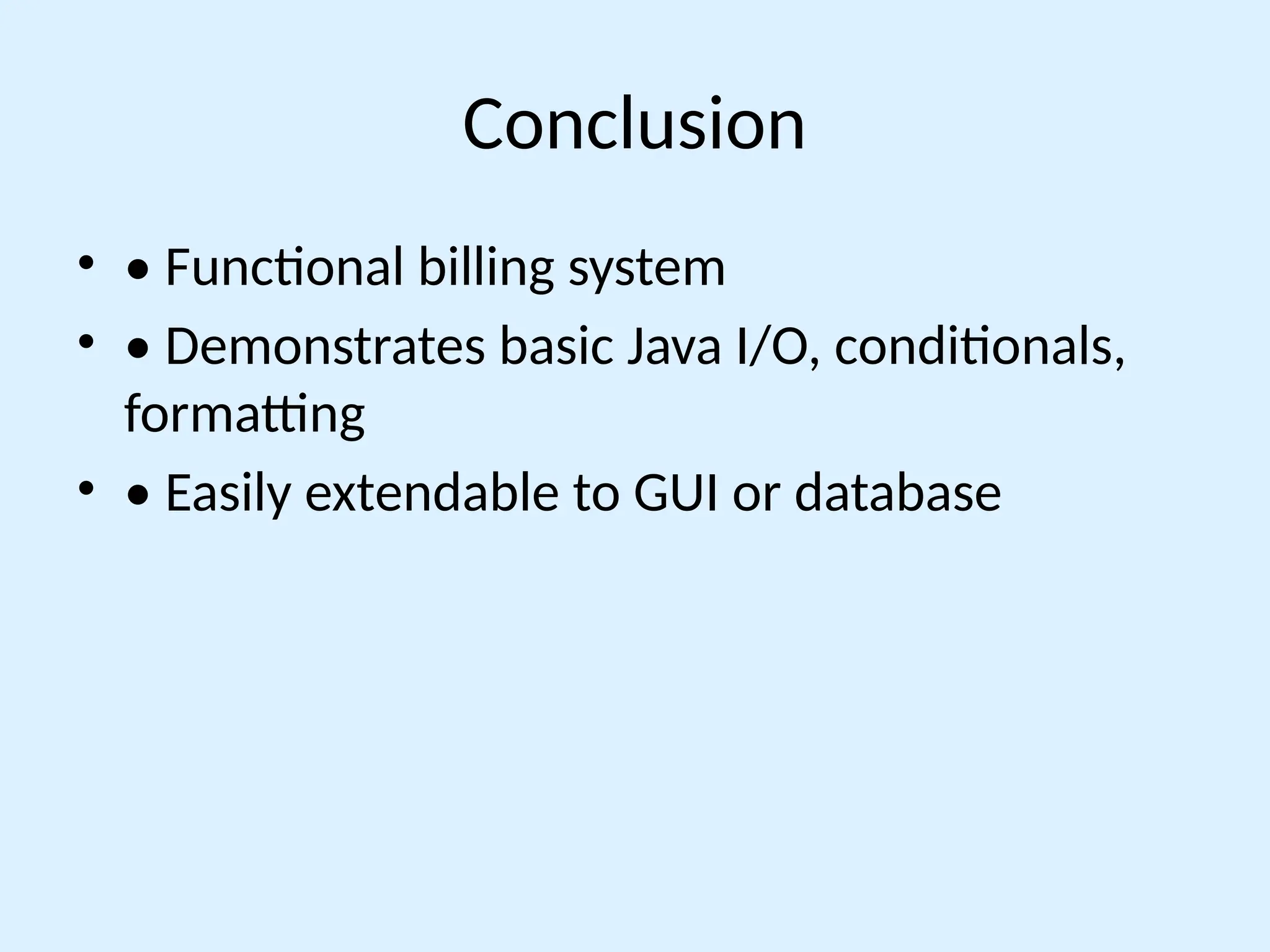 Conclusion

• • Functional billing system
• • Demonstrates basic Java I/O, conditionals, formatting
• • Easily extendable to GUI or database